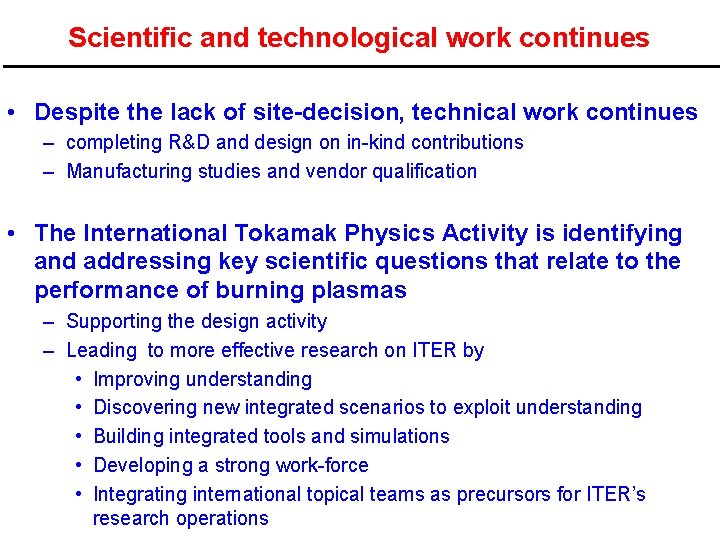 Scientific and technological work continues

• Despite the lack of site-decision, technical work continues
– completing R&D and design on in-kind contributions
– Manufacturing studies and vendor qualification

• The International Tokamak Physics Activity is identifying and addressing key scientific questions that relate to the performance of burning plasmas
– Supporting the design activity
– Leading to more effective research on ITER by
• Improving understanding
• Discovering new integrated scenarios to exploit understanding
• Building integrated tools and simulations
• Developing a strong work-force
• Integrating international topical teams as precursors for ITER's research operations